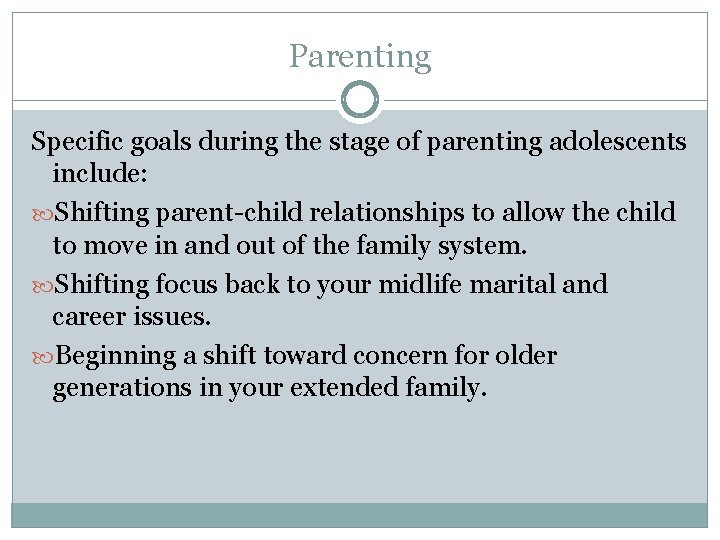 Parenting

Specific goals during the stage of parenting adolescents include:

Shifting parent-child relationships to allow the child to move in and out of the family system.

Shifting focus back to your midlife marital and career issues.

Beginning a shift toward concern for older generations in your extended family.